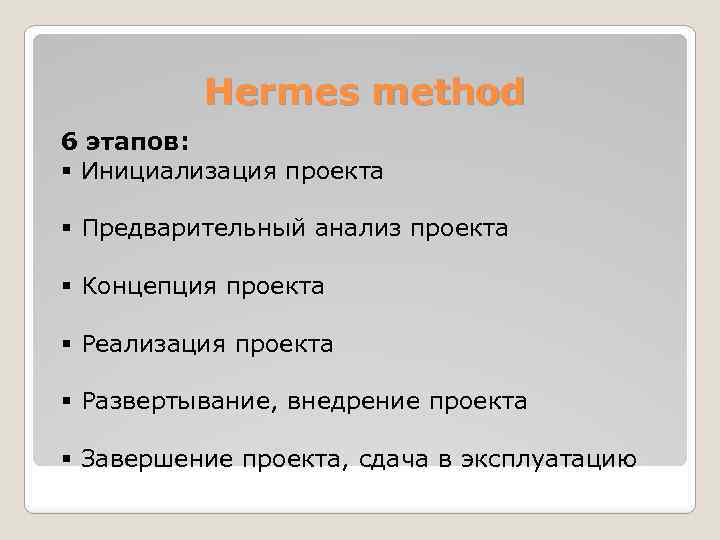 Hermes method

6 этапов:
▪ Инициализация проекта

▪ Предварительный анализ проекта

▪ Концепция проекта

▪ Реализация проекта

▪ Развертывание, внедрение проекта

▪ Завершение проекта, сдача в эксплуатацию